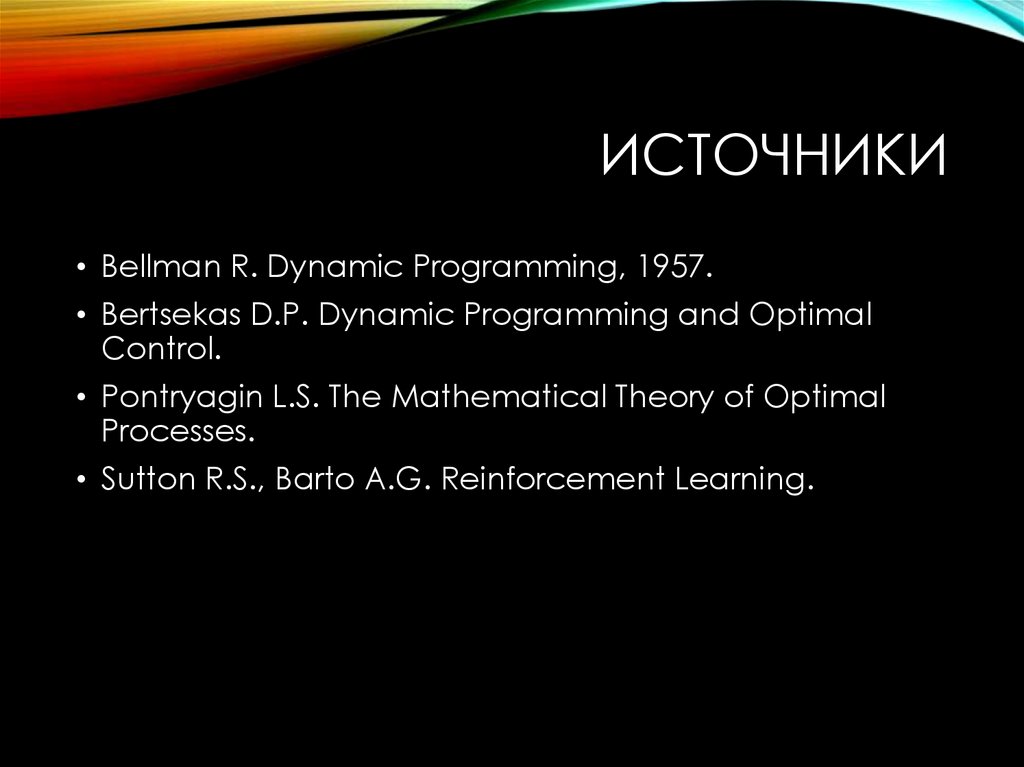 ИСТОЧНИКИ

• Bellman R. Dynamic Programming, 1957.
• Bertsekas D.P. Dynamic Programming and Optimal Control.
• Pontryagin L.S. The Mathematical Theory of Optimal Processes.
• Sutton R.S., Barto A.G. Reinforcement Learning.